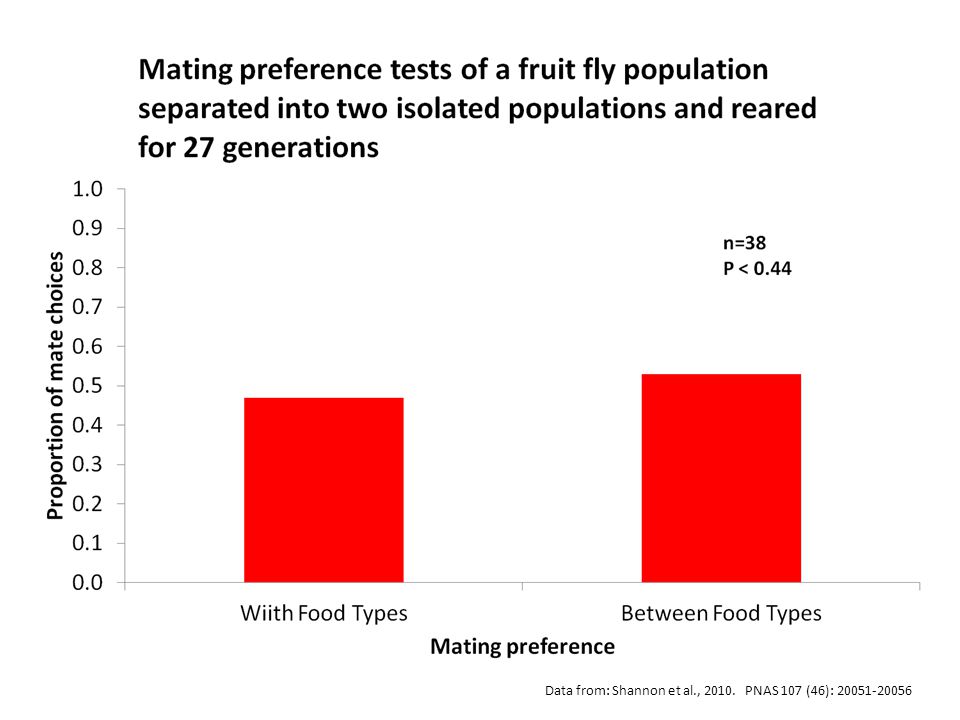 Mating preference tests of a fruit fly population separated into two isolated populations and reared for 27 generations

1.0
0.9
0.8
0.7
0.6
0.5
0.4
0.3
0.2
0.1
0.0

Proportion of mate choices

n=38
P < 0.44

Wiith Food Types
Between Food Types

Mating preference

Data from: Shannon et al., 2010. PNAS 107 (46): 20051-20056